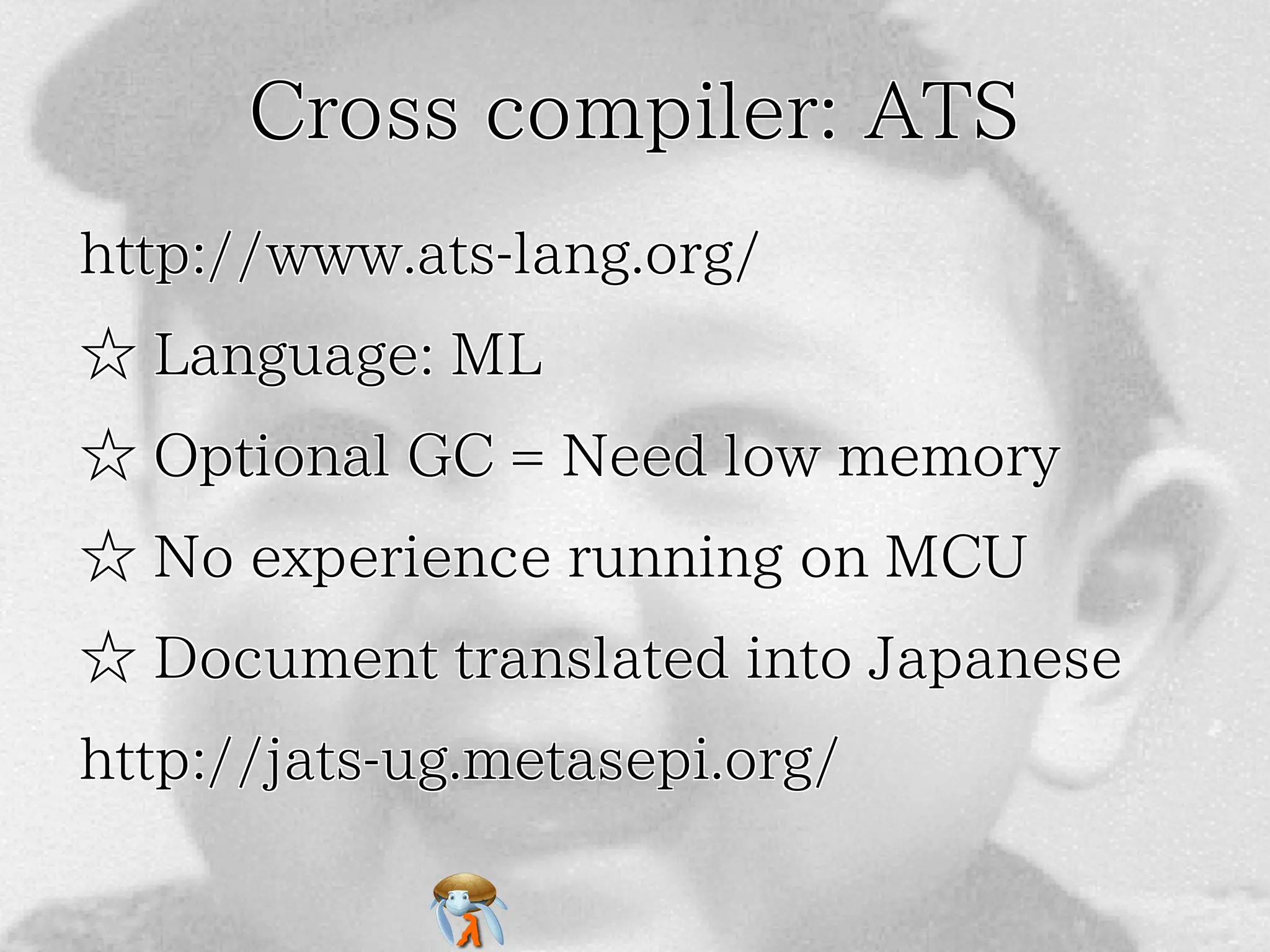 Cross compiler: ATS

http://www.ats-lang.org/

☆ Language: ML

☆ Optional GC = Need low memory

☆ No experience running on MCU

☆ Document translated into Japanese

http://jats-ug.metasepi.org/